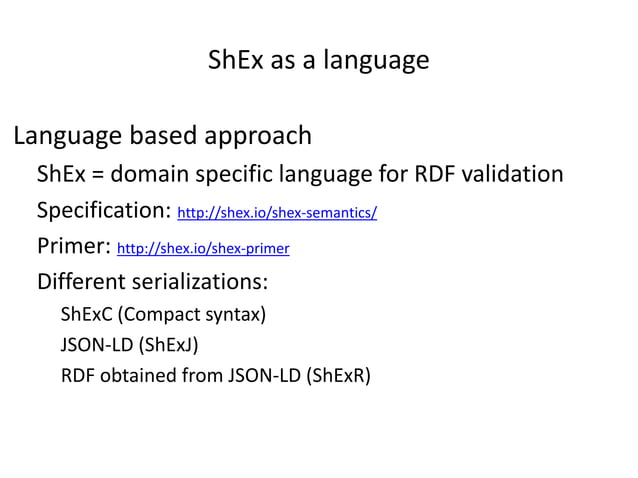 ShEx as a language

Language based approach

ShEx = domain specific language for RDF validation

Specification: http://shex.io/shex-semantics/

Primer: http://shex.io/shex-primer

Different serializations:

ShExC (Compact syntax)

JSON-LD (ShExJ)

RDF obtained from JSON-LD (ShExR)